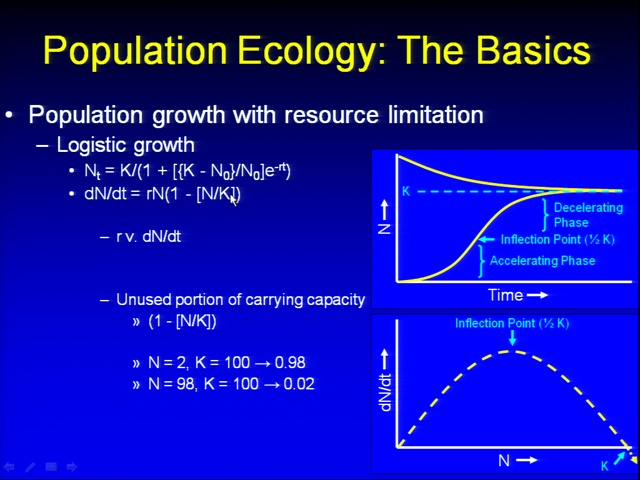 Population Ecology: The Basics

• Population growth with resource limitation
– Logistic growth
• $N_t = K/(1 + [\{K - N_0\}/N_0]e^{-rt})$
• $dN/dt = rN(1 - [N/K])$

– r v. dN/dt

– Unused portion of carrying capacity
» (1 - [N/K])

» N = 2, K = 100 → 0.98
» N = 98, K = 100 → 0.02

K
N
Decelerating Phase
Inflection Point (½ K)
Accelerating Phase
Time

Inflection Point (½ K)
dN/dt
N
K